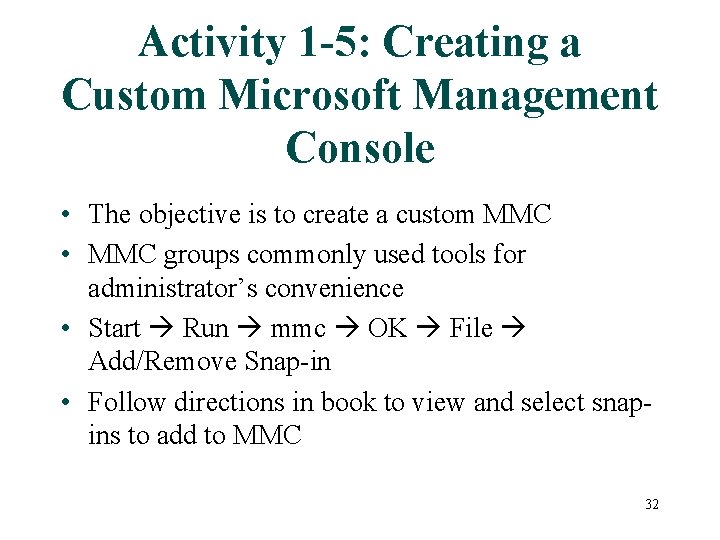 Activity 1-5: Creating a Custom Microsoft Management Console

• The objective is to create a custom MMC
• MMC groups commonly used tools for administrator's convenience
• Start → Run → mmc → OK → File → Add/Remove Snap-in
• Follow directions in book to view and select snap-ins to add to MMC

32